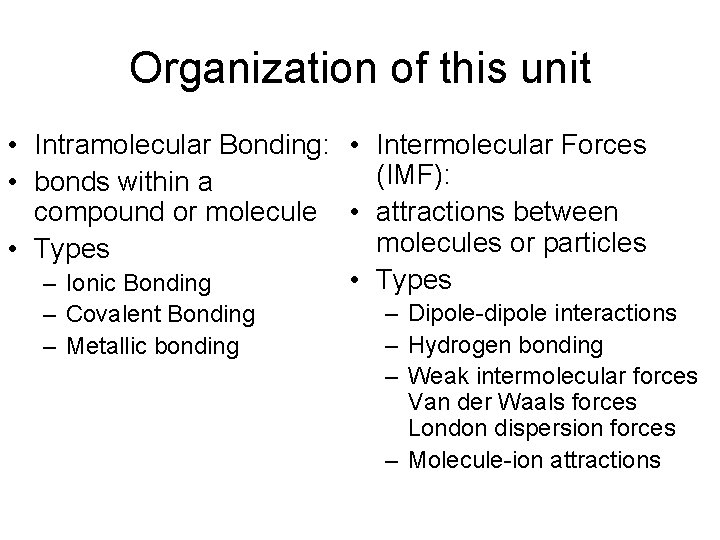 Organization of this unit

• Intramolecular Bonding:
• bonds within a compound or molecule
• Types
– Ionic Bonding
– Covalent Bonding
– Metallic bonding

• Intermolecular Forces (IMF):
• attractions between molecules or particles
• Types
– Dipole-dipole interactions
– Hydrogen bonding
– Weak intermolecular forces
Van der Waals forces
London dispersion forces
– Molecule-ion attractions